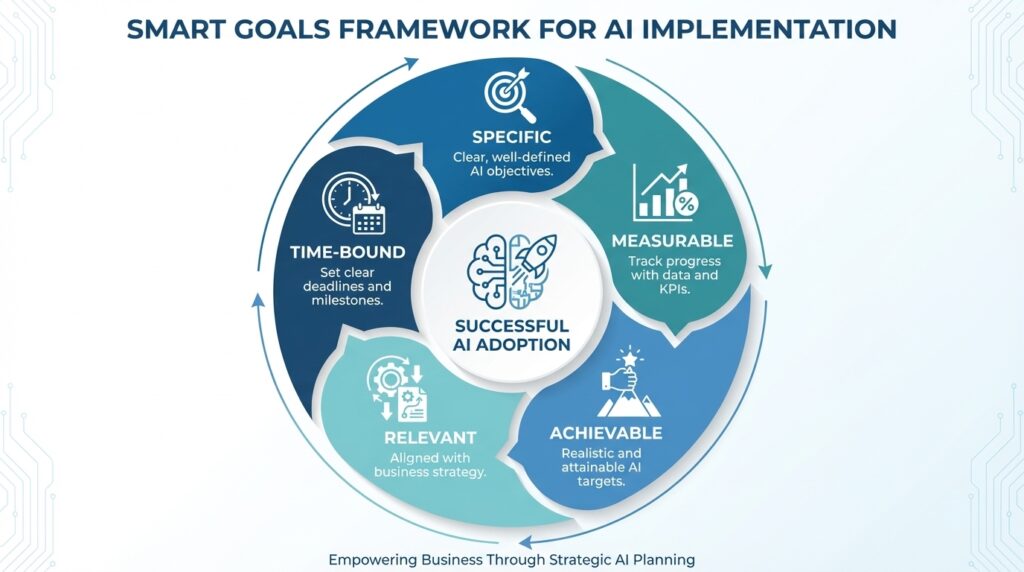 SMART GOALS FRAMEWORK FOR AI IMPLEMENTATION

SPECIFIC
Clear, well-defined AI objectives.

MEASURABLE
Track progress with data and KPIs.

ACHIEVABLE
Realistic and attainable AI targets.

RELEVANT
Aligned with business strategy.

TIME-BOUND
Set clear deadlines and milestones.

SUCCESSFUL AI ADOPTION

Empowering Business Through Strategic AI Planning